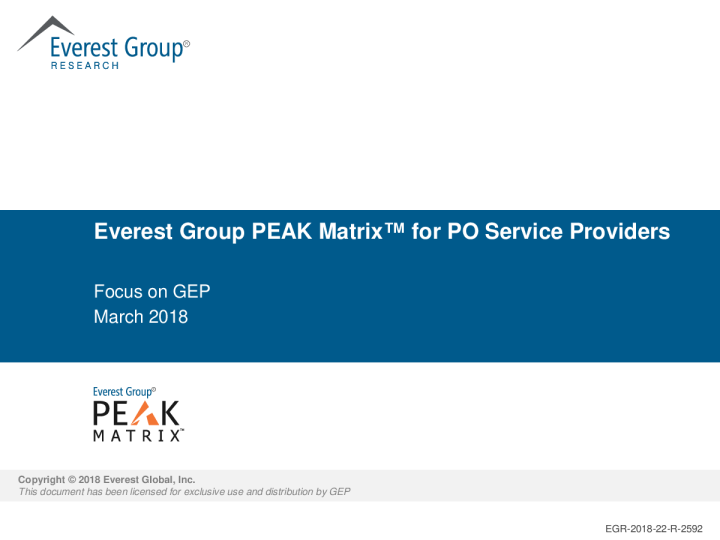 Everest Group®
RESEARCH

Everest Group PEAK Matrix™ for PO Service Providers

Focus on GEP
March 2018

Everest Group®
PEAK
MATRIX™

Copyright © 2018 Everest Global, Inc.
This document has been licensed for exclusive use and distribution by GEP

EGR-2018-22-R-2592